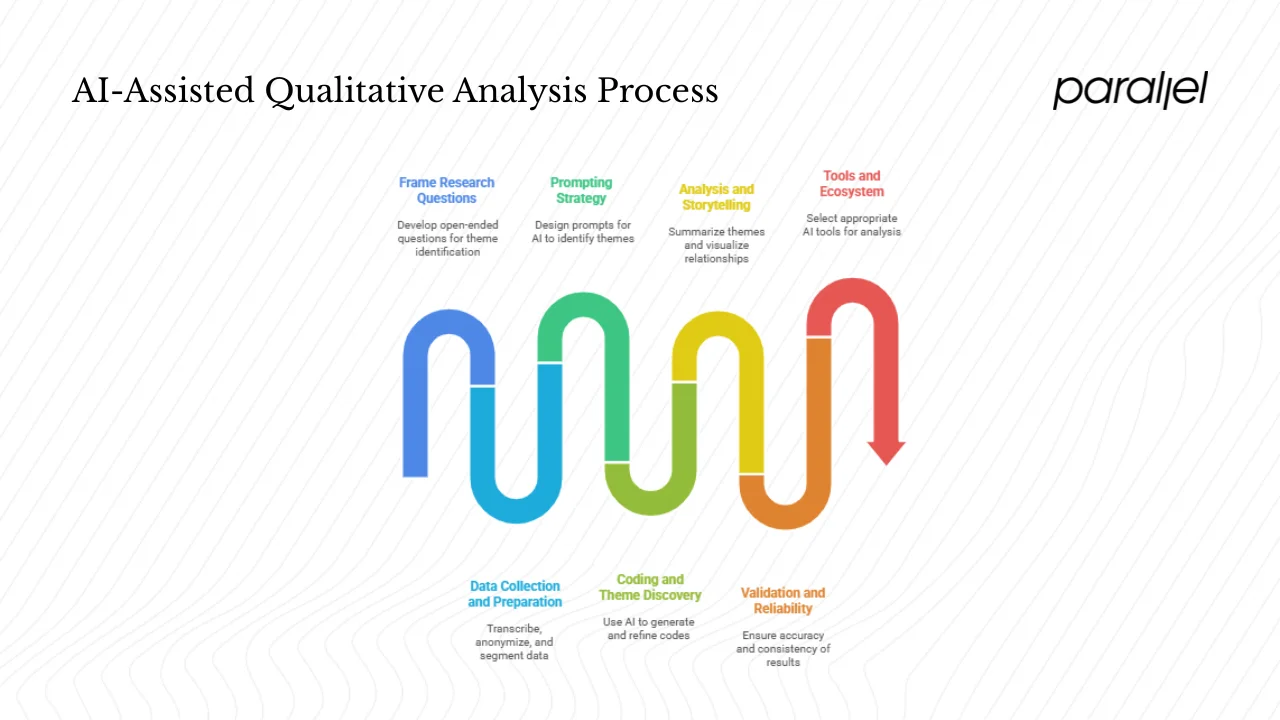 AI-Assisted Qualitative Analysis Process

parallel

Frame Research Questions

Develop open-ended questions for theme identification

Prompting Strategy

Design prompts for AI to identify themes

Analysis and Storytelling

Summarize themes and visualize relationships

Tools and Ecosystem

Select appropriate AI tools for analysis

Data Collection and Preparation

Transcribe, anonymize, and segment data

Coding and Theme Discovery

Use AI to generate and refine codes

Validation and Reliability

Ensure accuracy and consistency of results